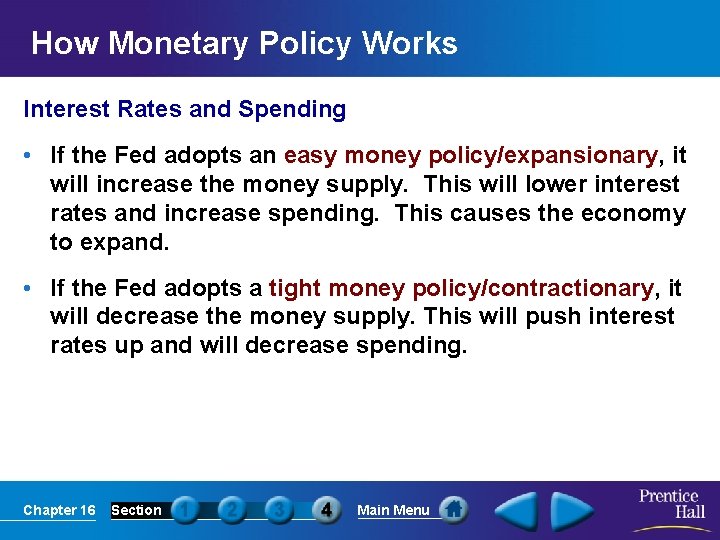 How Monetary Policy Works

Interest Rates and Spending

• If the Fed adopts an easy money policy/expansionary, it will increase the money supply. This will lower interest rates and increase spending. This causes the economy to expand.

• If the Fed adopts a tight money policy/contractionary, it will decrease the money supply. This will push interest rates up and will decrease spending.

Chapter 16 Section 1 2 3 4 Main Menu

Prentice Hall